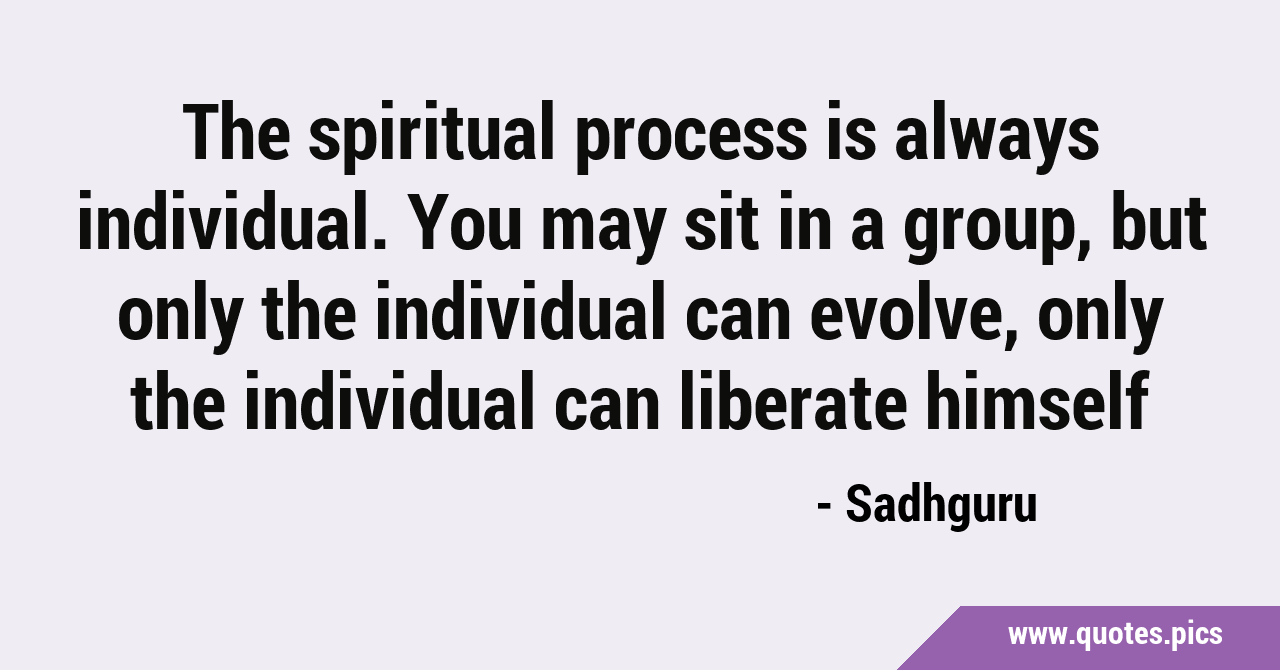 The spiritual process is always individual. You may sit in a group, but only the individual can evolve, only the individual can liberate himself

- Sadhguru

www.quotes.pics